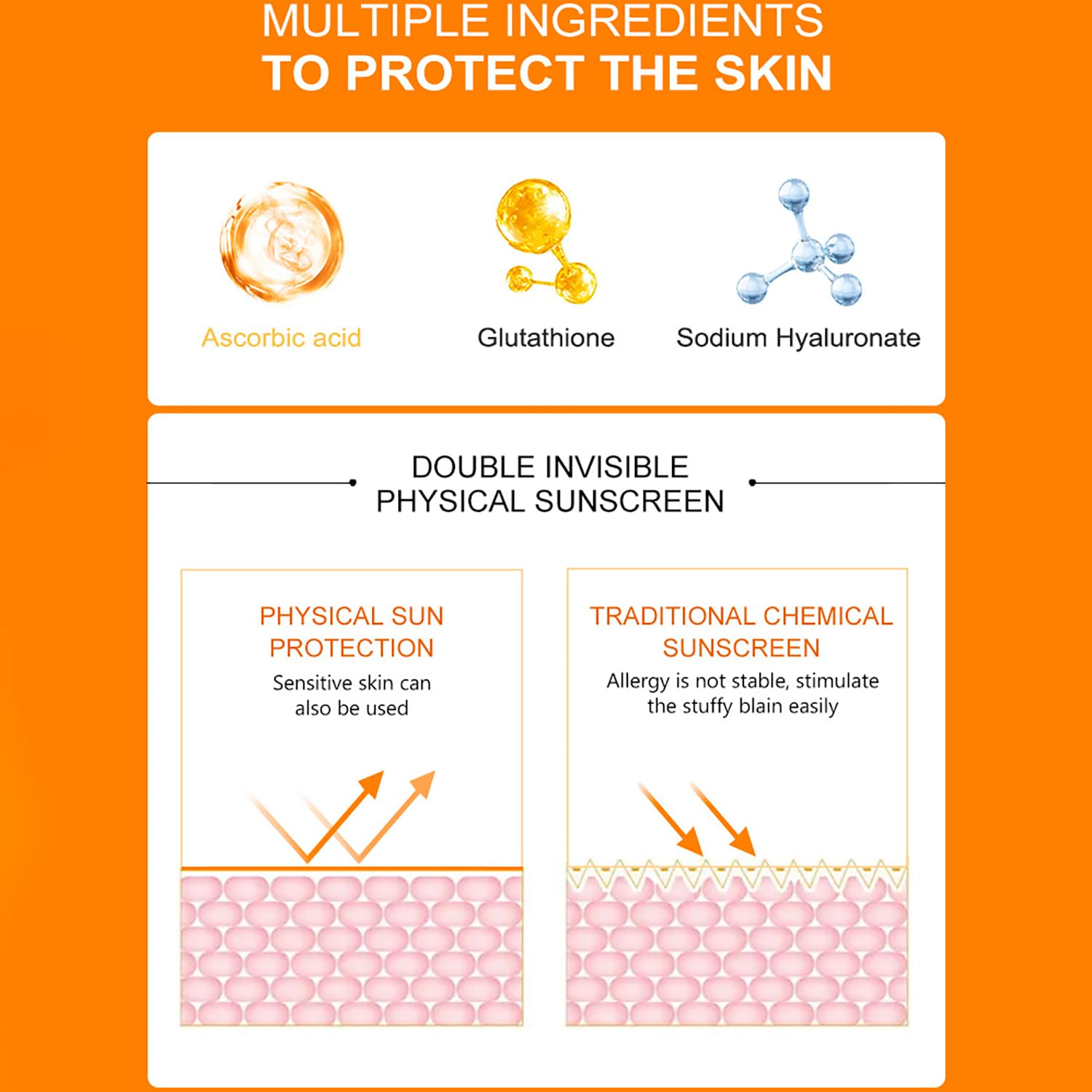 MULTIPLE INGREDIENTS
TO PROTECT THE SKIN

Ascorbic acid

Glutathione

Sodium Hyaluronate

DOUBLE INVISIBLE
PHYSICAL SUNSCREEN

PHYSICAL SUN PROTECTION
Sensitive skin can also be used

TRADITIONAL CHEMICAL SUNSCREEN
Allergy is not stable, stimulate the stuffy blain easily